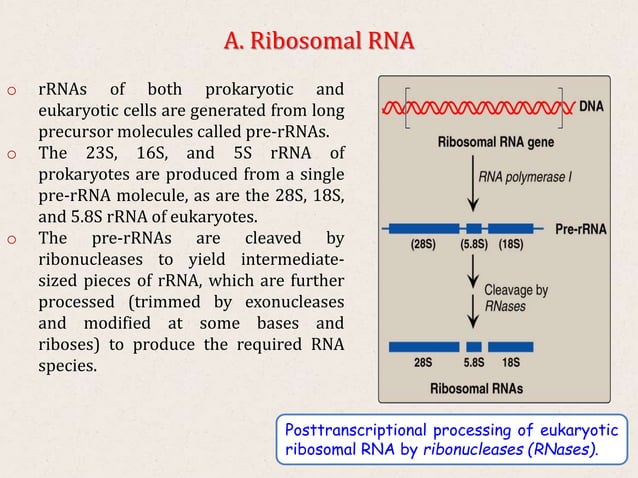 A. Ribosomal RNA

o rRNAs of both prokaryotic and eukaryotic cells are generated from long precursor molecules called pre-rRNAs.

o The 23S, 16S, and 5S rRNA of prokaryotes are produced from a single pre-rRNA molecule, as are the 28S, 18S, and 5.8S rRNA of eukaryotes.

o The pre-rRNAs are cleaved by ribonucleases to yield intermediate-sized pieces of rRNA, which are further processed (trimmed by exonucleases and modified at some bases and riboses) to produce the required RNA species.

DNA

Ribosomal RNA gene

RNA polymerase I

Pre-rRNA

(28S) (5.8S) (18S)

Cleavage by RNases

28S 5.8S 18S

Ribosomal RNAs

Posttranscriptional processing of eukaryotic ribosomal RNA by ribonucleases (RNases).